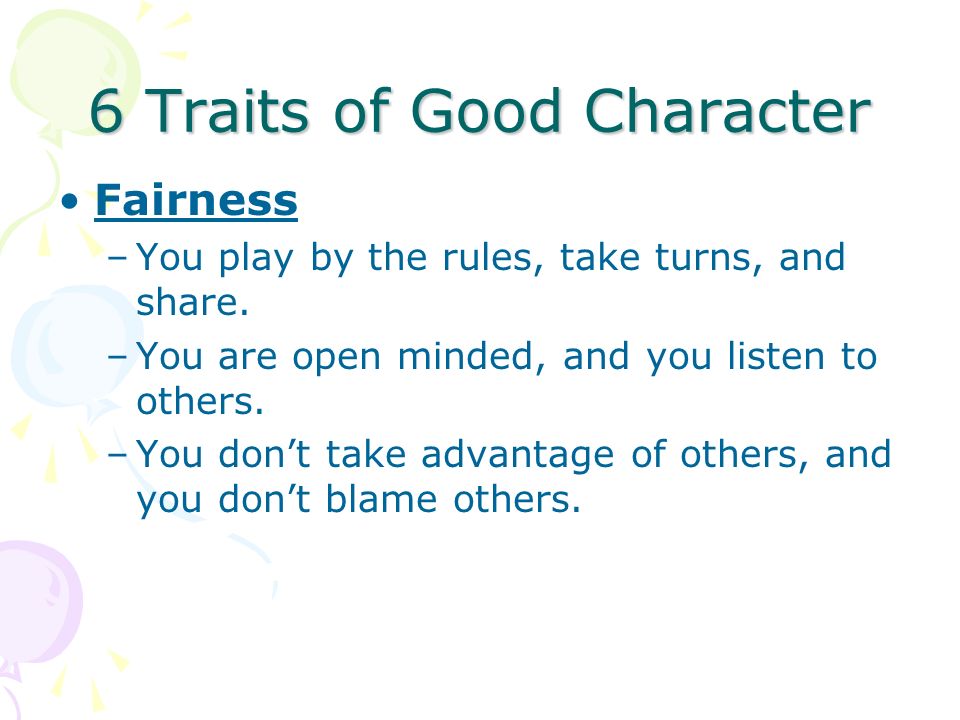 6 Traits of Good Character

• Fairness
– You play by the rules, take turns, and share.
– You are open minded, and you listen to others.
– You don’t take advantage of others, and you don’t blame others.